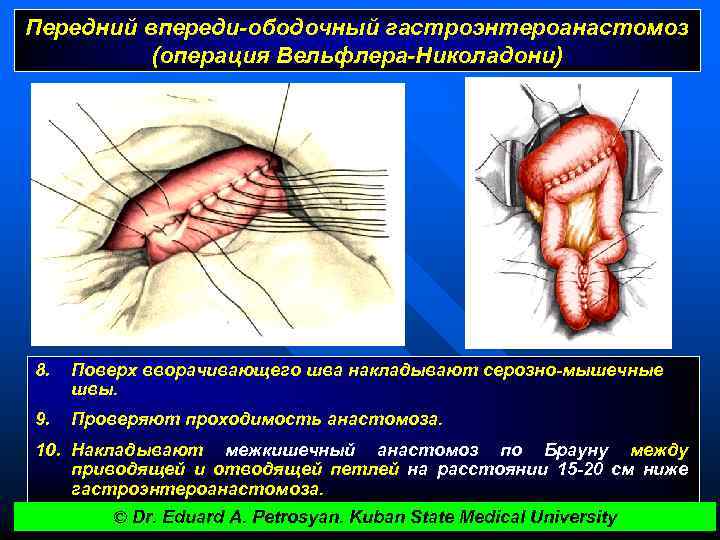 Передний впереди-ободочный гастроэнтероанастомоз (операция Вельфлера-Николадони)

8. Поверх вворачивающего шва накладывают серозно-мышечные швы.

9. Проверяют проходимость анастомоза.

10. Накладывают межкишечный анастомоз по Брауну между приводящей и отводящей петлей на расстоянии 15-20 см ниже гастроэнтероанастомоза.

© Dr. Eduard A. Petrosyan. Kuban State Medical University